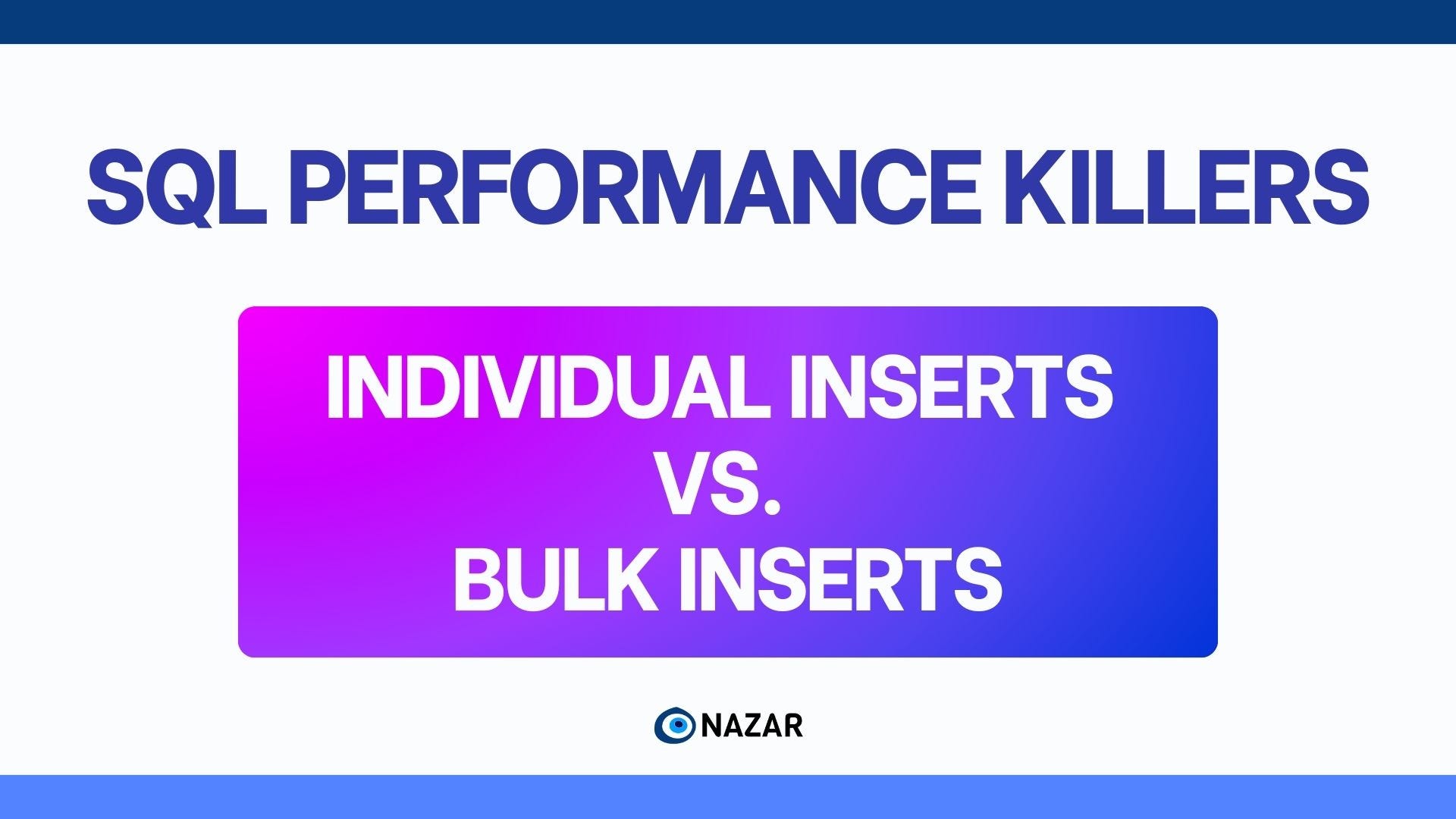 SQL PERFORMANCE KILLERS

INDIVIDUAL INSERTS
VS.
BULK INSERTS

NAZAR